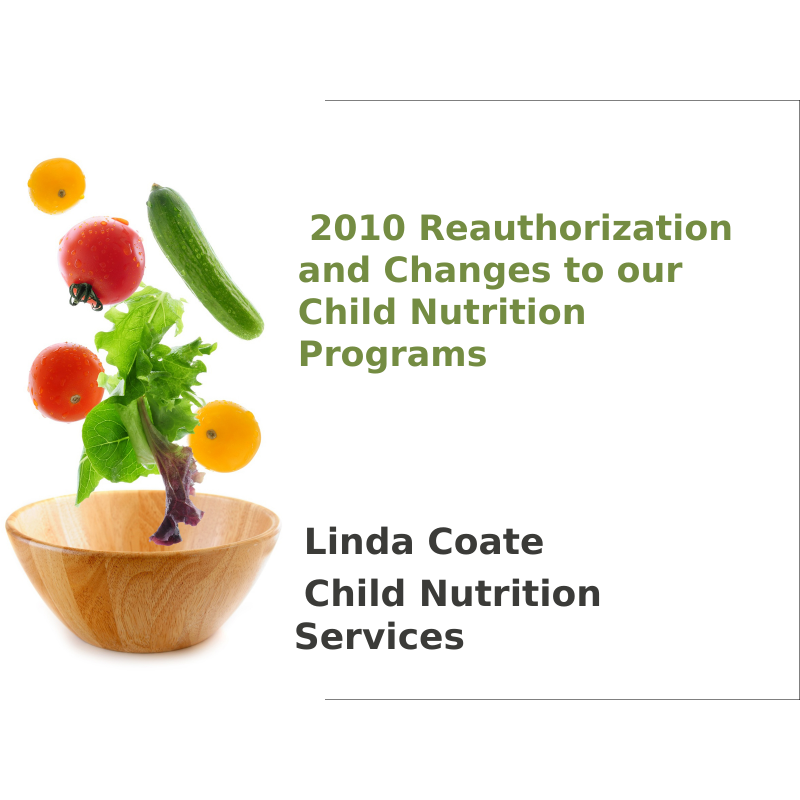 2010 Reauthorization and Changes to our Child Nutrition Programs

Linda Coate

Child Nutrition Services